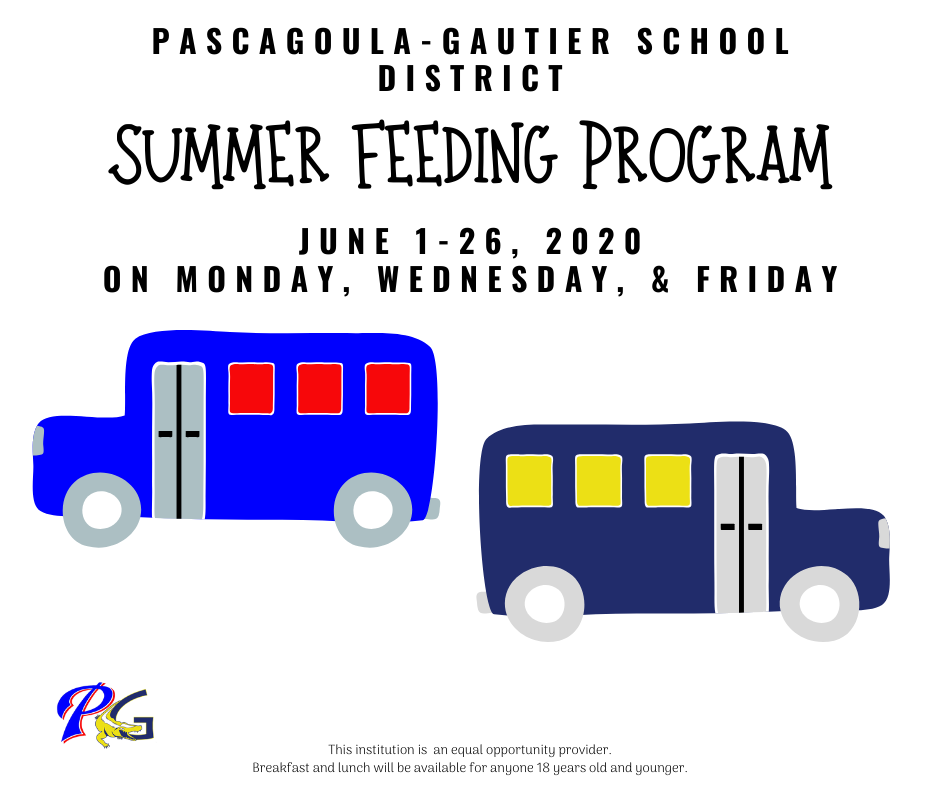 PASCAGOULA-GAUTIER SCHOOL DISTRICT

SUMMER FEEDING PROGRAM

JUNE 1-26, 2020
ON MONDAY, WEDNESDAY, & FRIDAY

PG

This institution is  an equal opportunity provider.
Breakfast and lunch will be available for anyone 18 years old and younger.